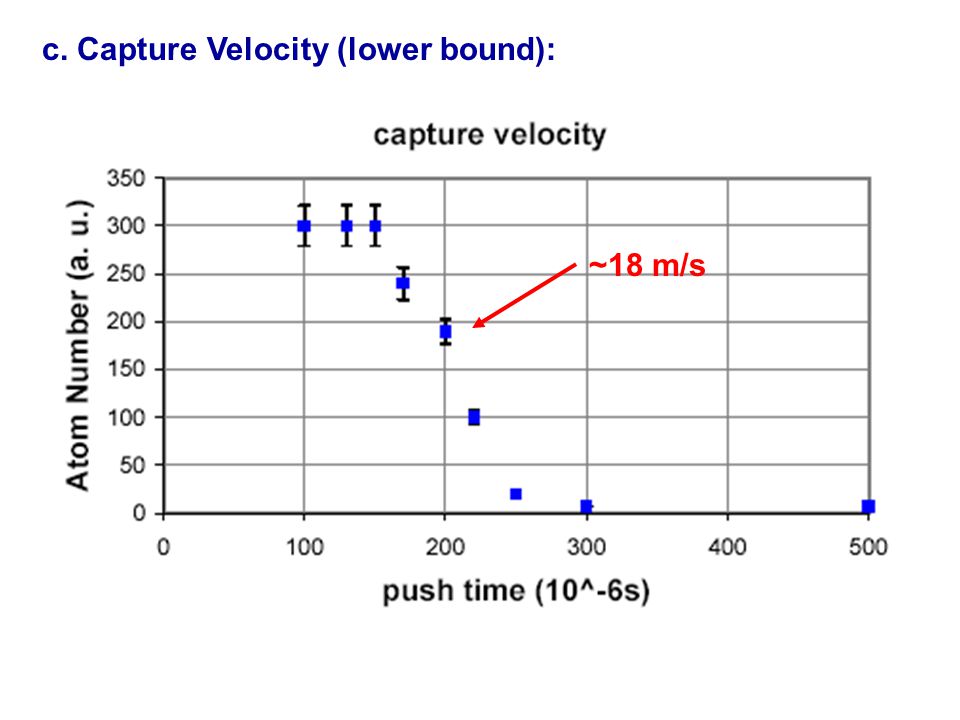 c. Capture Velocity (lower bound):

capture velocity

Atom Number (a. u.)

350
300
250
200
150
100
50
0

~18 m/s

0 100 200 300 400 500

push time (10^-6s)